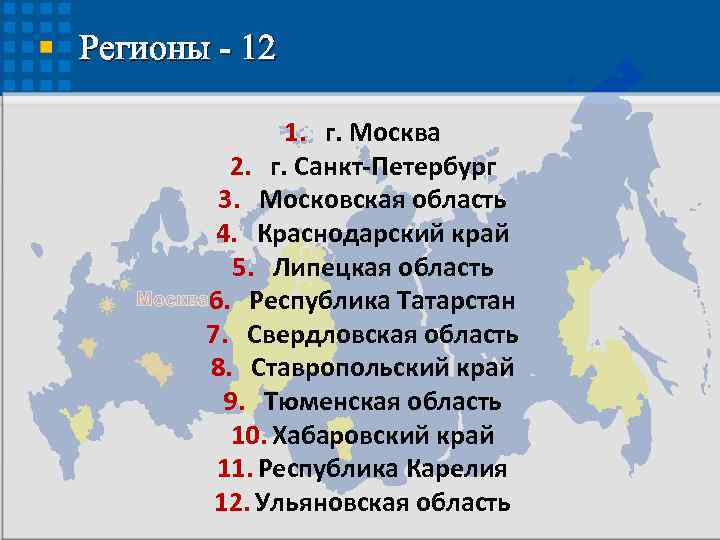 Регионы - 12

1. г. Москва
2. г. Санкт-Петербург
3. Московская область
4. Краснодарский край
5. Липецкая область
6. Республика Татарстан
7. Свердловская область
8. Ставропольский край
9. Тюменская область
10. Хабаровский край
11. Республика Карелия
12. Ульяновская область

Москва